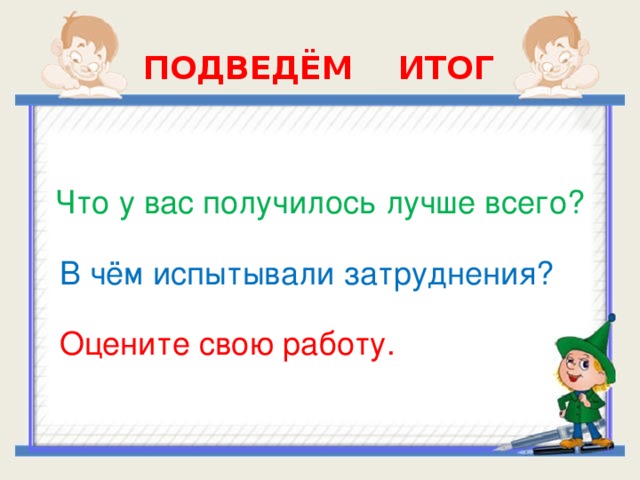 ПОДВЕДЁМ ИТОГ

Что у вас получилось лучше всего?

В чём испытывали затруднения?

Оцените свою работу.